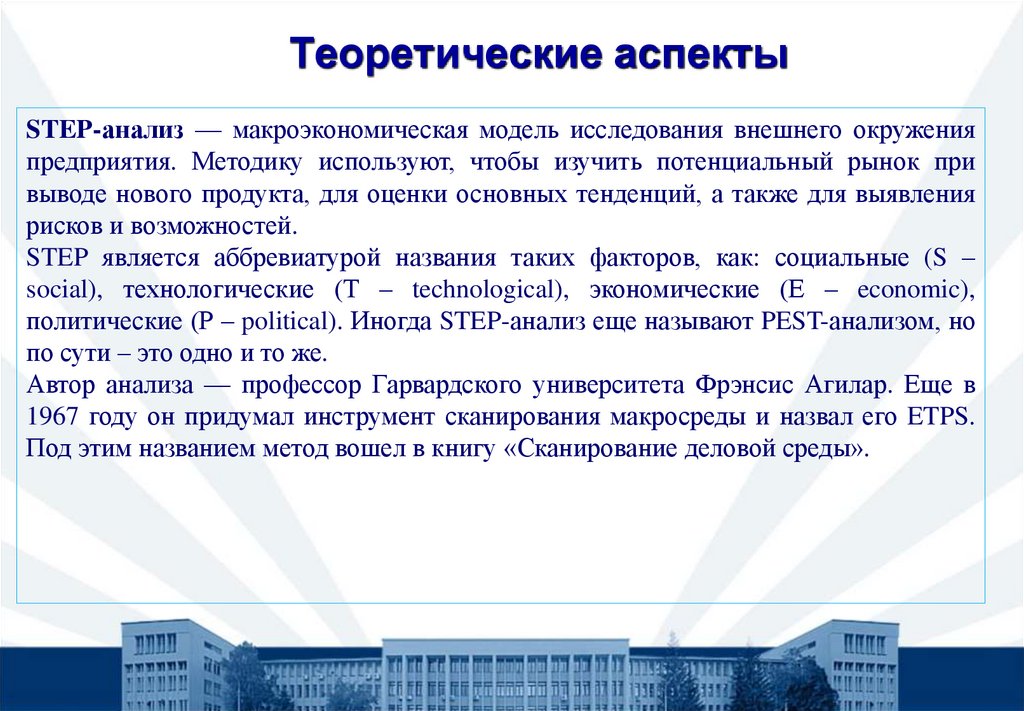 Теоретические аспекты

STEP-анализ — макроэкономическая модель исследования внешнего окружения предприятия. Методику используют, чтобы изучить потенциальный рынок при выводе нового продукта, для оценки основных тенденций, а также для выявления рисков и возможностей.
STEP является аббревиатурой названия таких факторов, как: социальные (S – social), технологические (T – technological), экономические (E – economic), политические (P – political). Иногда STEP-анализ еще называют PEST-анализом, но по сути – это одно и то же.
Автор анализа — профессор Гарвардского университета Фрэнсис Агилар. Еще в 1967 году он придумал инструмент сканирования макросреды и назвал его ETPS. Под этим названием метод вошел в книгу «Сканирование деловой среды».